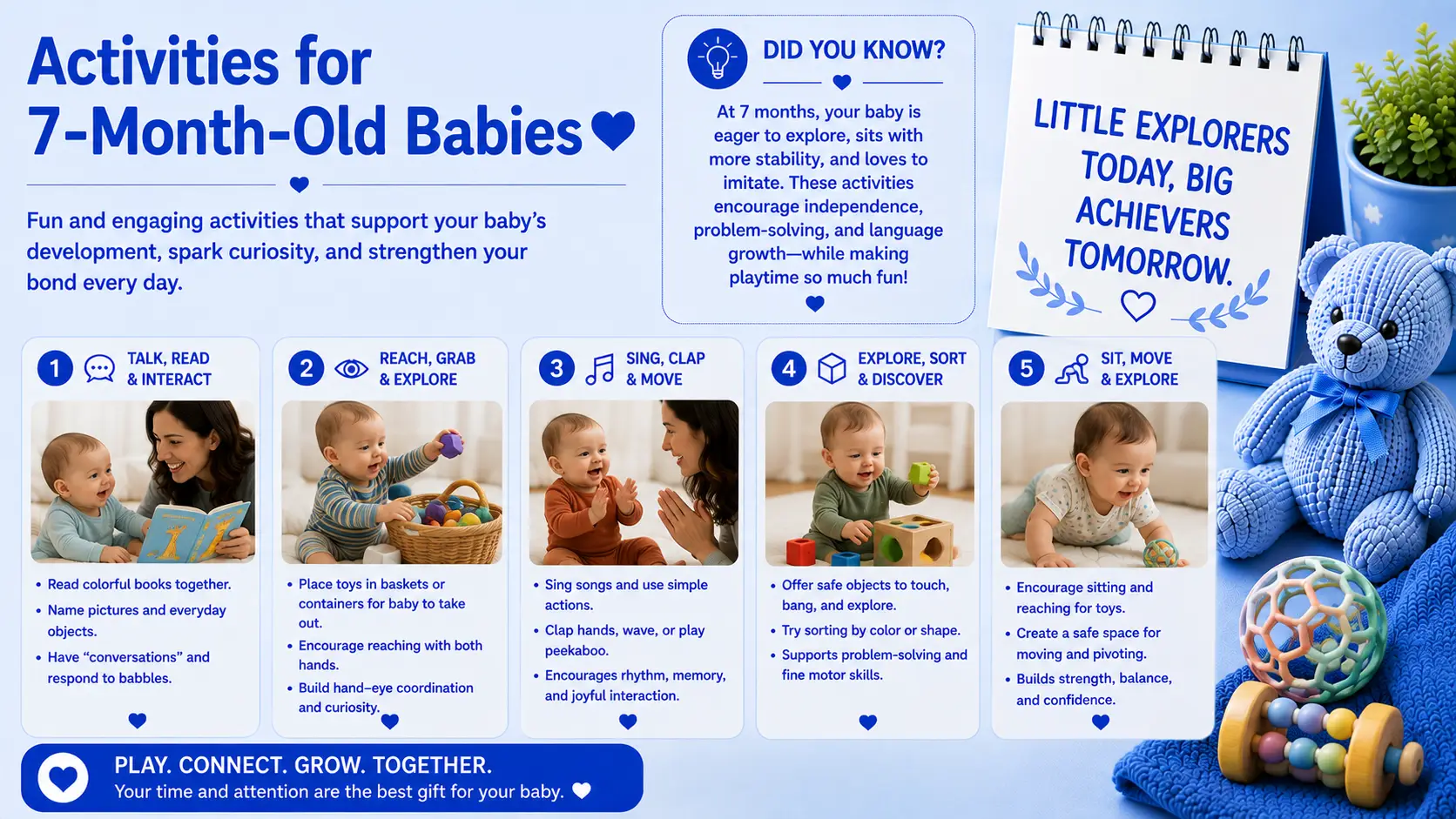 Activities for 7-Month-Old Babies

Fun and engaging activities that support your baby's development, spark curiosity, and strengthen your bond every day.

DID YOU KNOW?

At 7 months, your baby is eager to explore, sits with more stability, and loves to imitate. These activities encourage independence, problem-solving, and language growth—while making playtime so much fun!

LITTLE EXPLORERS TODAY, BIG ACHIEVERS TOMORROW.

1 TALK, READ & INTERACT

• Read colorful books together.
• Name pictures and everyday objects.
• Have "conversations" and respond to babbles.

2 REACH, GRAB & EXPLORE

• Place toys in baskets or containers for baby to take out.
• Encourage reaching with both hands.
• Build hand–eye coordination and curiosity.

3 SING, CLAP & MOVE

• Sing songs and use simple actions.
• Clap hands, wave, or play peekaboo.
• Encourages rhythm, memory, and joyful interaction.

4 EXPLORE, SORT & DISCOVER

• Offer safe objects to touch, bang, and explore.
• Try sorting by color or shape.
• Supports problem-solving and fine motor skills.

5 SIT, MOVE & EXPLORE

• Encourage sitting and reaching for toys.
• Create a safe space for moving and pivoting.
• Builds strength, balance, and confidence.

PLAY. CONNECT. GROW. TOGETHER.
Your time and attention are the best gift for your baby.